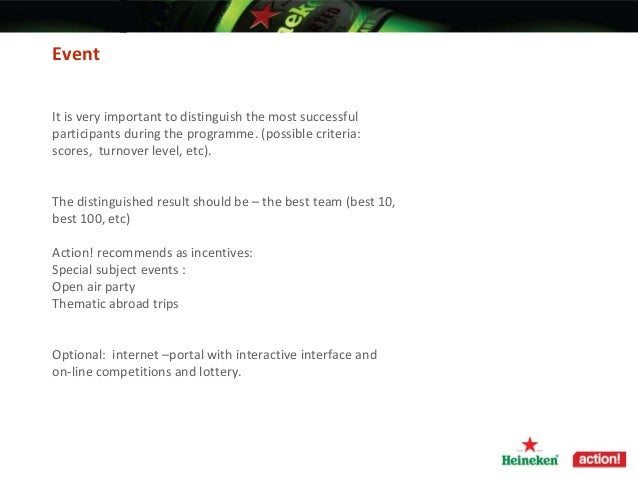 Event

It is very important to distinguish the most successful participants during the programme. (possible criteria: scores, turnover level, etc).

The distinguished result should be – the best team (best 10, best 100, etc)

Action! recommends as incentives:
Special subject events :
Open air party
Thematic abroad trips

Optional: internet –portal with interactive interface and on-line competitions and lottery.

Heineken
action!